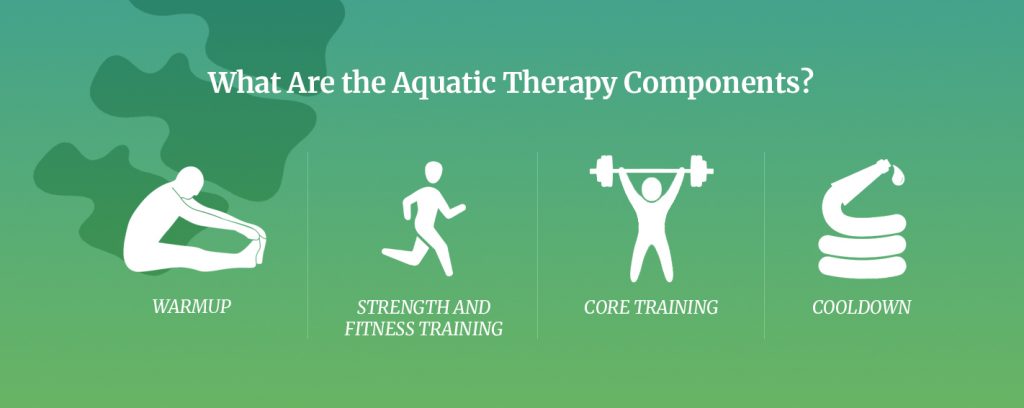 What Are the Aquatic Therapy Components?

WARMUP

STRENGTH AND FITNESS TRAINING

CORE TRAINING

COOLDOWN